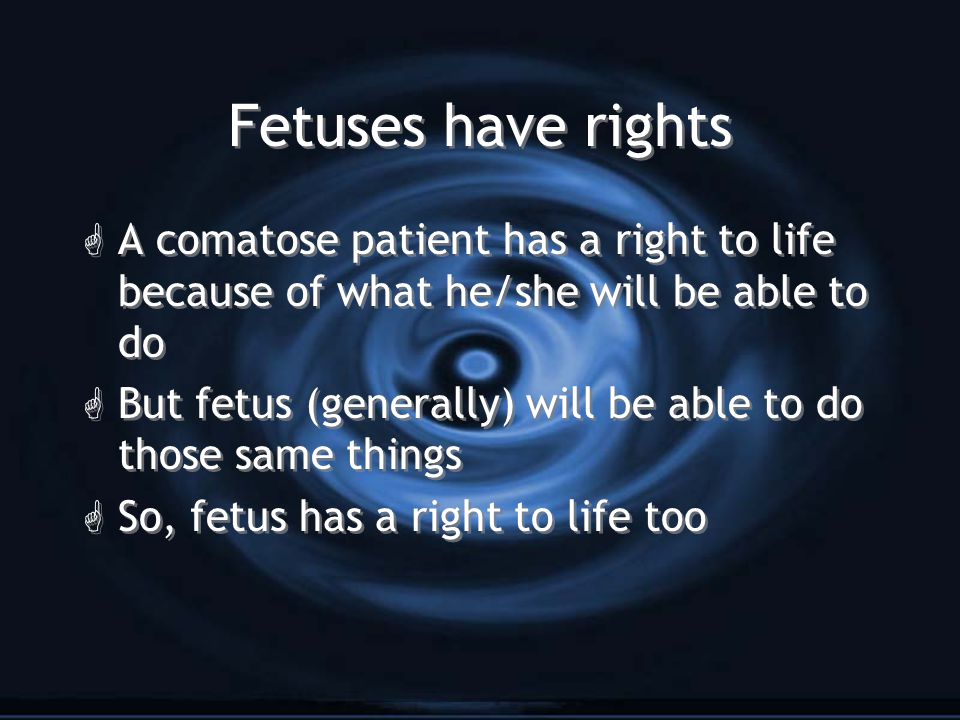 Fetuses have rights

A comatose patient has a right to life because of what he/she will be able to do

But fetus (generally) will be able to do those same things

So, fetus has a right to life too